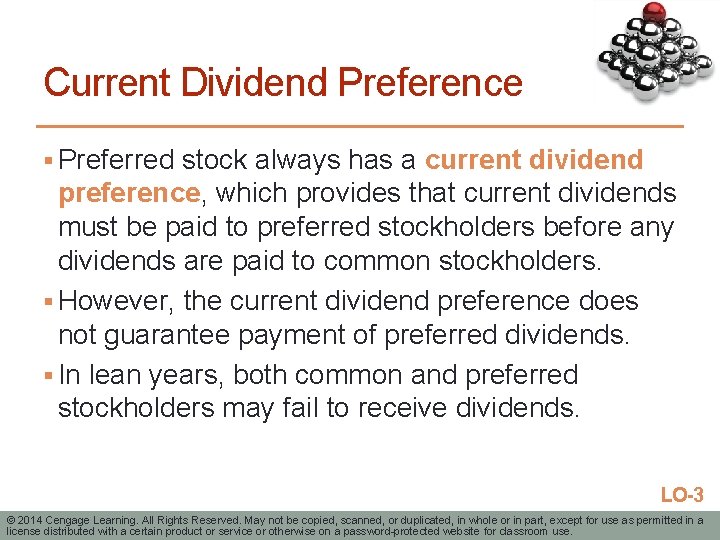 Current Dividend Preference

▪ Preferred stock always has a current dividend preference, which provides that current dividends must be paid to preferred stockholders before any dividends are paid to common stockholders.

▪ However, the current dividend preference does not guarantee payment of preferred dividends.

▪ In lean years, both common and preferred stockholders may fail to receive dividends.

LO-3

© 2014 Cengage Learning. All Rights Reserved. May not be copied, scanned, or duplicated, in whole or in part, except for use as permitted in a license distributed with a certain product or service or otherwise on a password-protected website for classroom use.